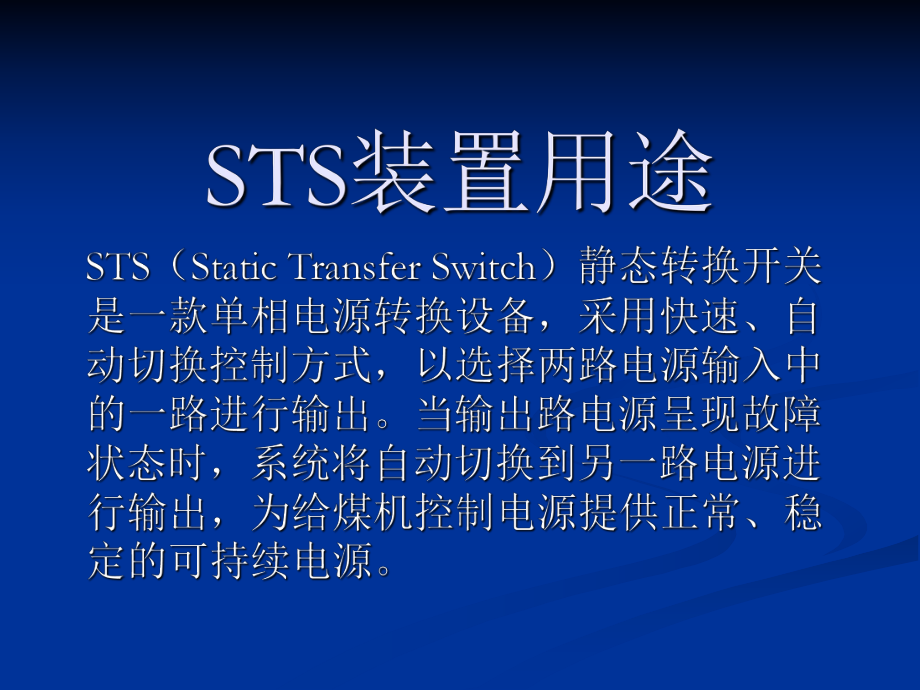 STS装置用途

STS（Static Transfer Switch）静态转换开关是一款单相电源转换设备，采用快速、自动切换控制方式，以选择两路电源输入中的一路进行输出。当输出路电源呈现故障状态时，系统将自动切换到另一路电源进行输出，为给煤机控制电源提供正常、稳定的可持续电源。